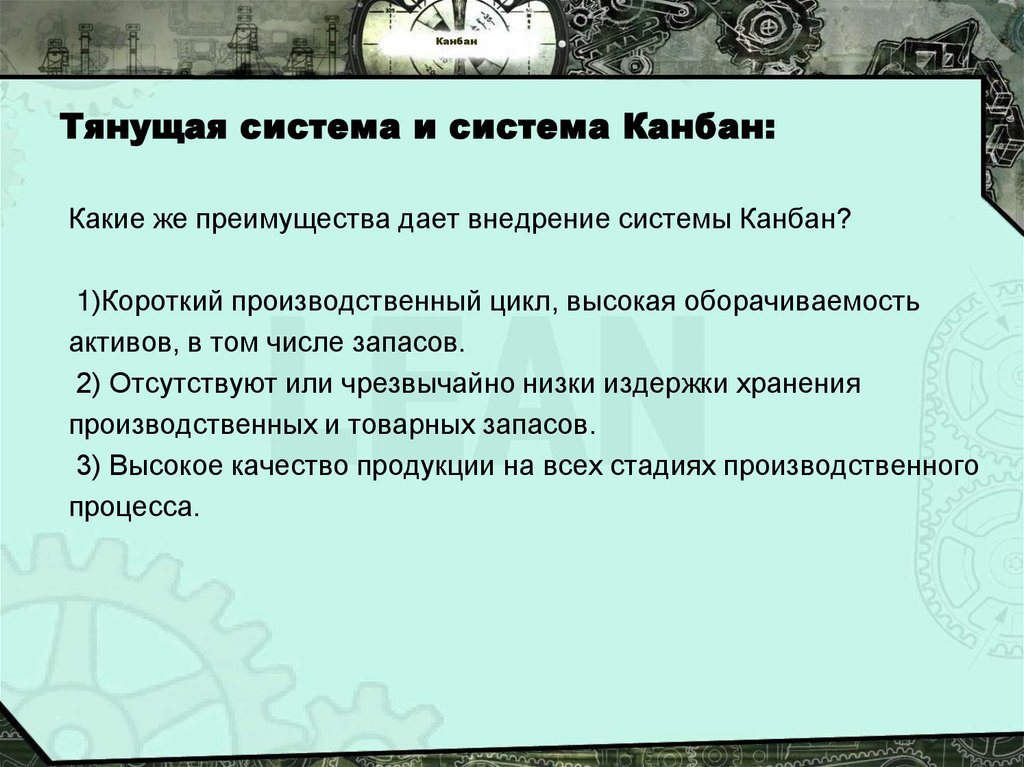 Канбан

Тянущая система и система Канбан:

Какие же преимущества дает внедрение системы Канбан?

1)Короткий производственный цикл, высокая оборачиваемость активов, в том числе запасов.
2) Отсутствуют или чрезвычайно низки издержки хранения производственных и товарных запасов.
3) Высокое качество продукции на всех стадиях производственного процесса.

LEAN